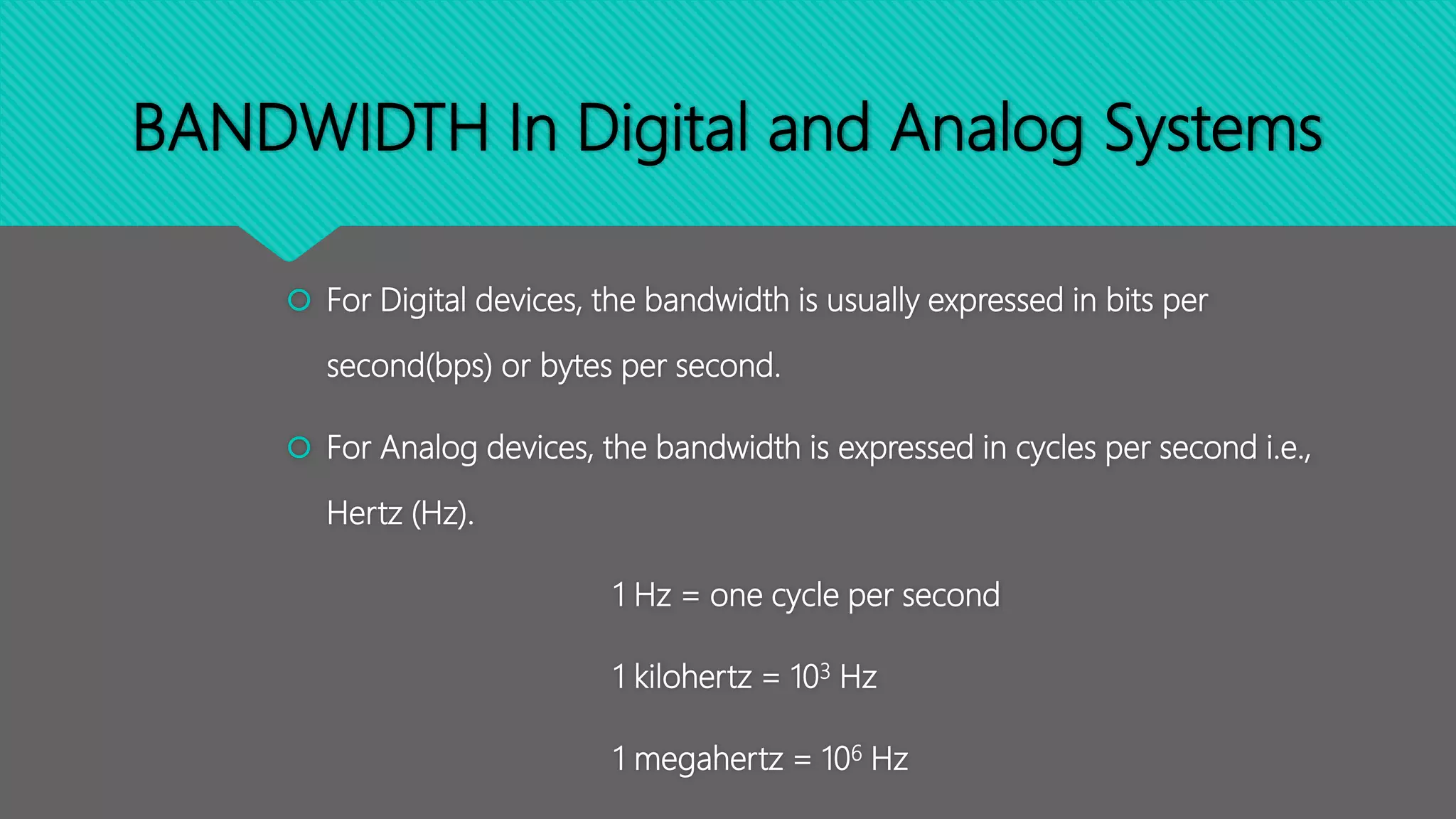 BANDWIDTH In Digital and Analog Systems

For Digital devices, the bandwidth is usually expressed in bits per second(bps) or bytes per second.

For Analog devices, the bandwidth is expressed in cycles per second i.e., Hertz (Hz).

1 Hz = one cycle per second

1 kilohertz = $10^3$ Hz

1 megahertz = $10^6$ Hz